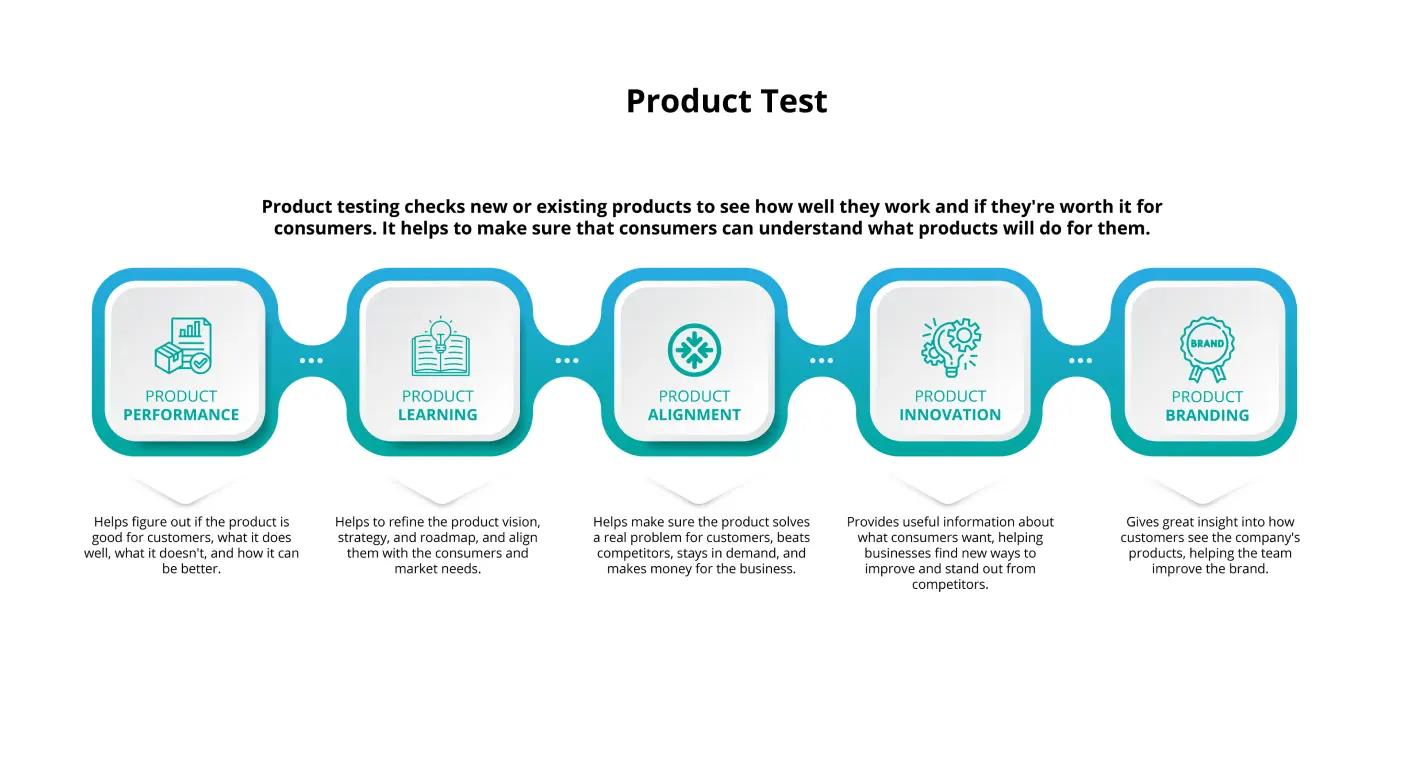 Product Test

Product testing checks new or existing products to see how well they work and if they're worth it for consumers. It helps to make sure that consumers can understand what products will do for them.

PRODUCT
PERFORMANCE

PRODUCT
LEARNING

PRODUCT
ALIGNMENT

PRODUCT
INNOVATION

BRAND

PRODUCT
BRANDING

Helps figure out if the product is good for customers, what it does well, what it doesn't, and how it can be better.

Helps to refine the product vision, strategy, and roadmap, and align them with the consumers and market needs.

Helps make sure the product solves a real problem for customers, beats competitors, stays in demand, and makes money for the business.

Provides useful information about what consumers want, helping businesses find new ways to improve and stand out from competitors.

Gives great insight into how customers see the company's products, helping the team improve the brand.